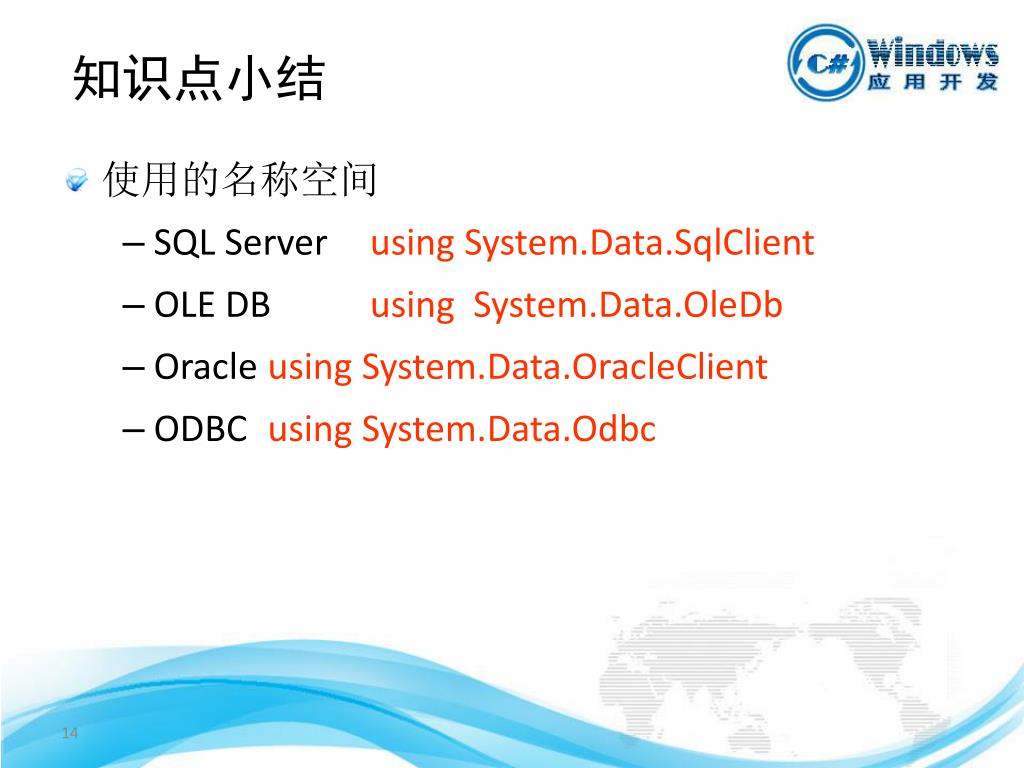 知识点小结

C# Windows 应用开发

使用的名称空间

– SQL Server using System.Data.SqlClient

– OLE DB using System.Data.OleDb

– Oracle using System.Data.OracleClient

– ODBC using System.Data.Odbc

14